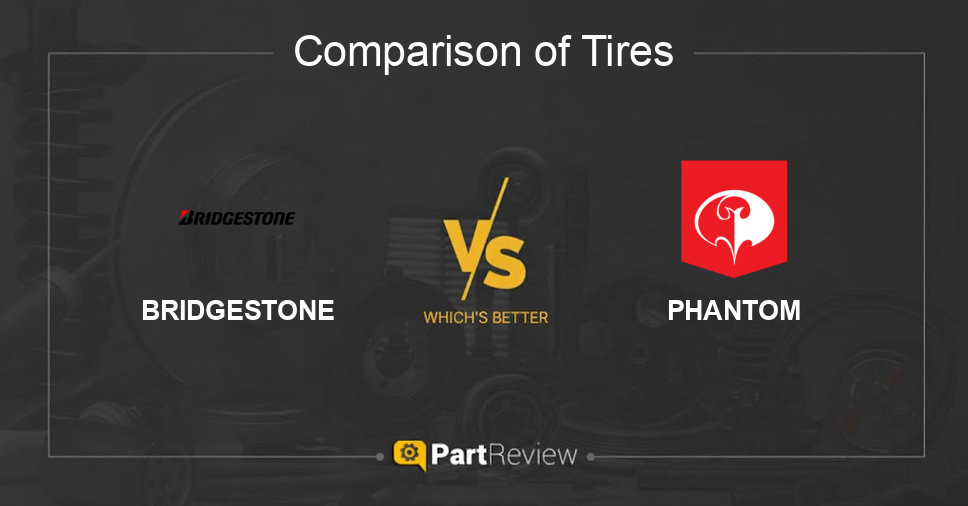 Comparison of Tires

BRIDGESTONE

BRIDGESTONE

VS

WHICH'S BETTER

PHANTOM

PartReview